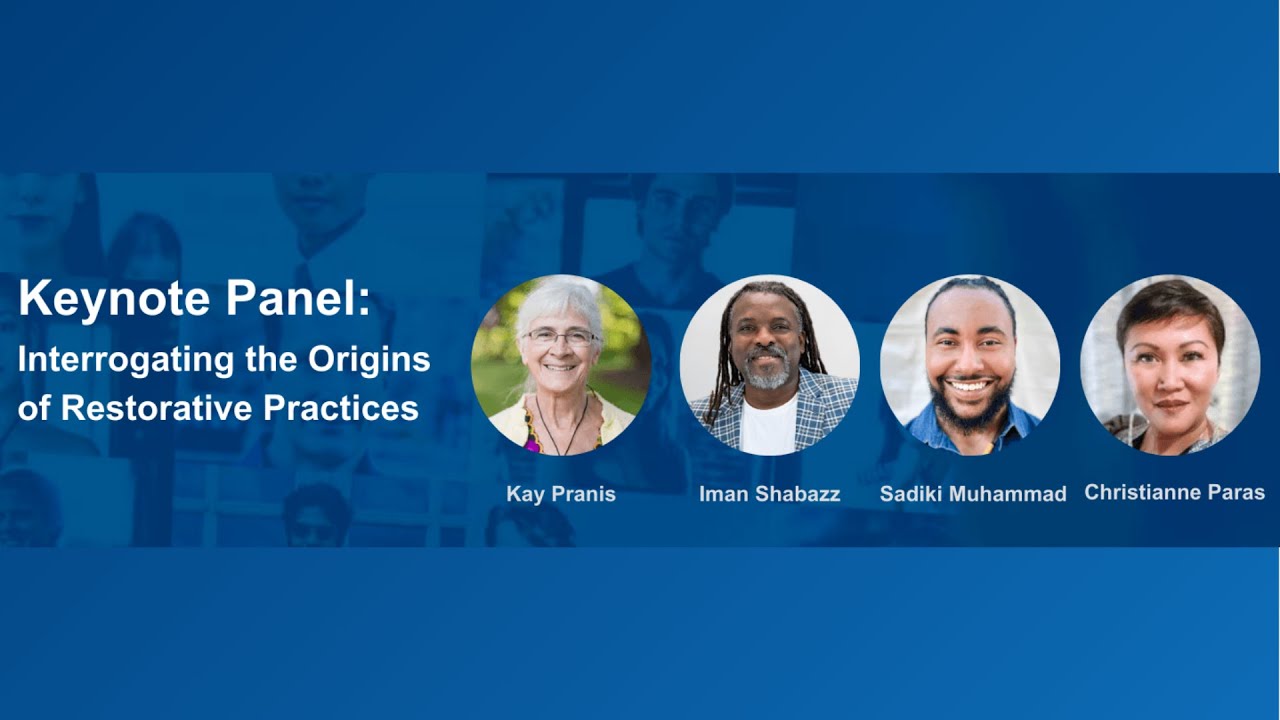 Keynote Panel:
Interrogating the Origins of Restorative Practices

Kay Pranis
Iman Shabazz
Sadiki Muhammad
Christianne Paras